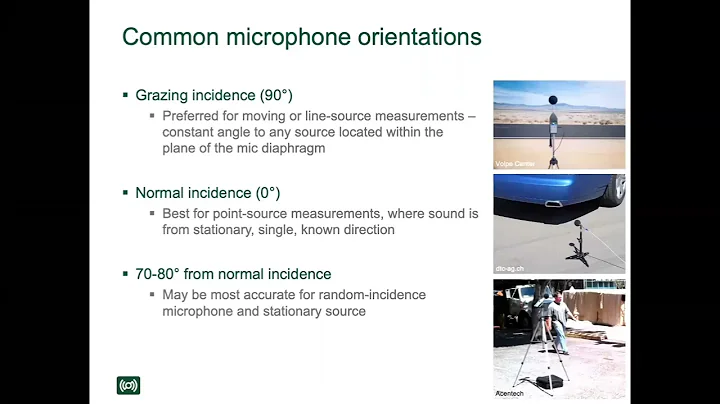 Common microphone orientations

▪ Grazing incidence (90°)

▪ Preferred for moving or line-source measurements – constant angle to any source located within the plane of the mic diaphragm

▪ Normal incidence (0°)

▪ Best for point-source measurements, where sound is from stationary, single, known direction

▪ 70-80° from normal incidence

▪ May be most accurate for random-incidence microphone and stationary source

Volpe Center

dto-ag.ch

Acentech